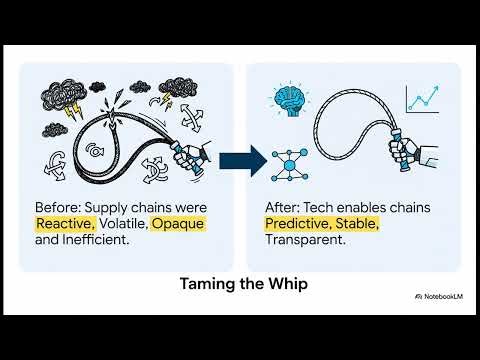 Before: Supply chains were Reactive, Volatile, Opaque and Inefficient.

After: Tech enables chains Predictive, Stable, Transparent.

Taming the Whip

NotebookLM